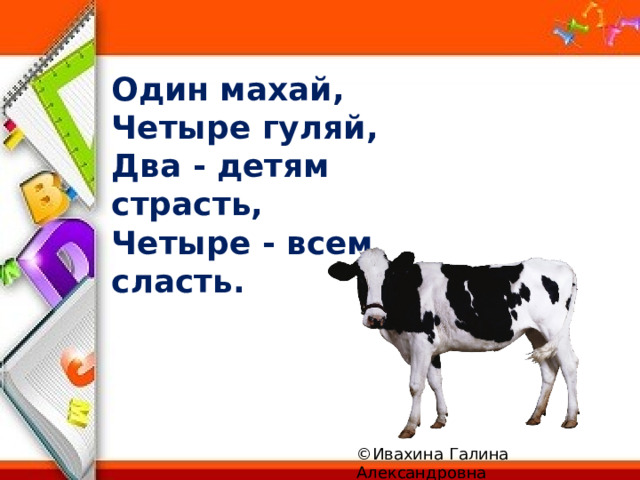 Один махай,
Четыре гуляй,
Два - детям страсть,
Четыре - всем сласть.

©Ивахина Галина Александровна